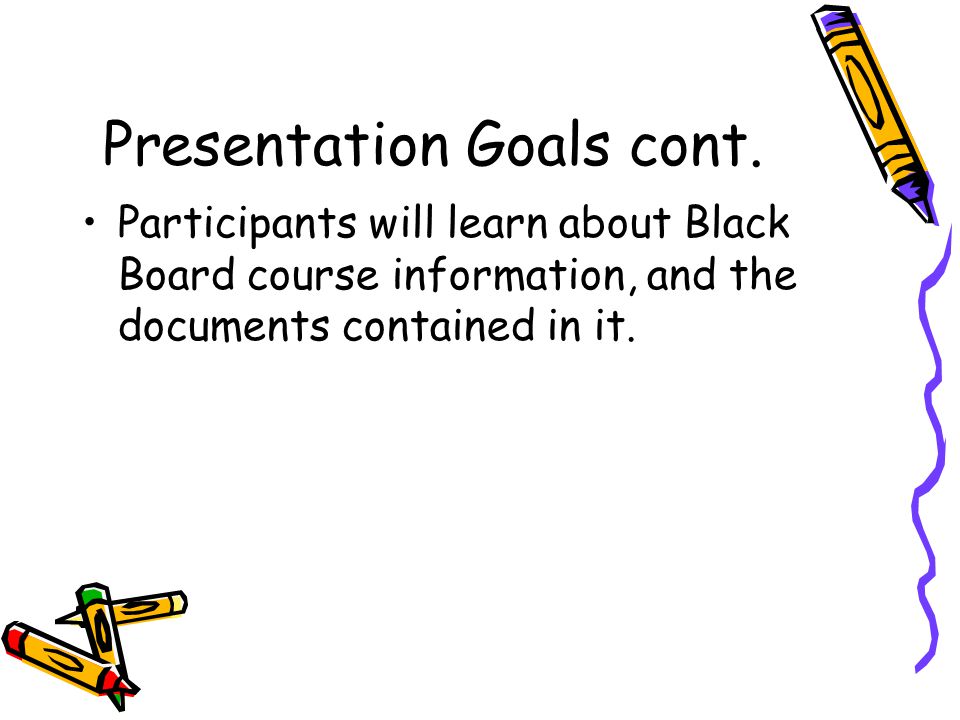 Presentation Goals cont.

• Participants will learn about Black Board course information, and the documents contained in it.